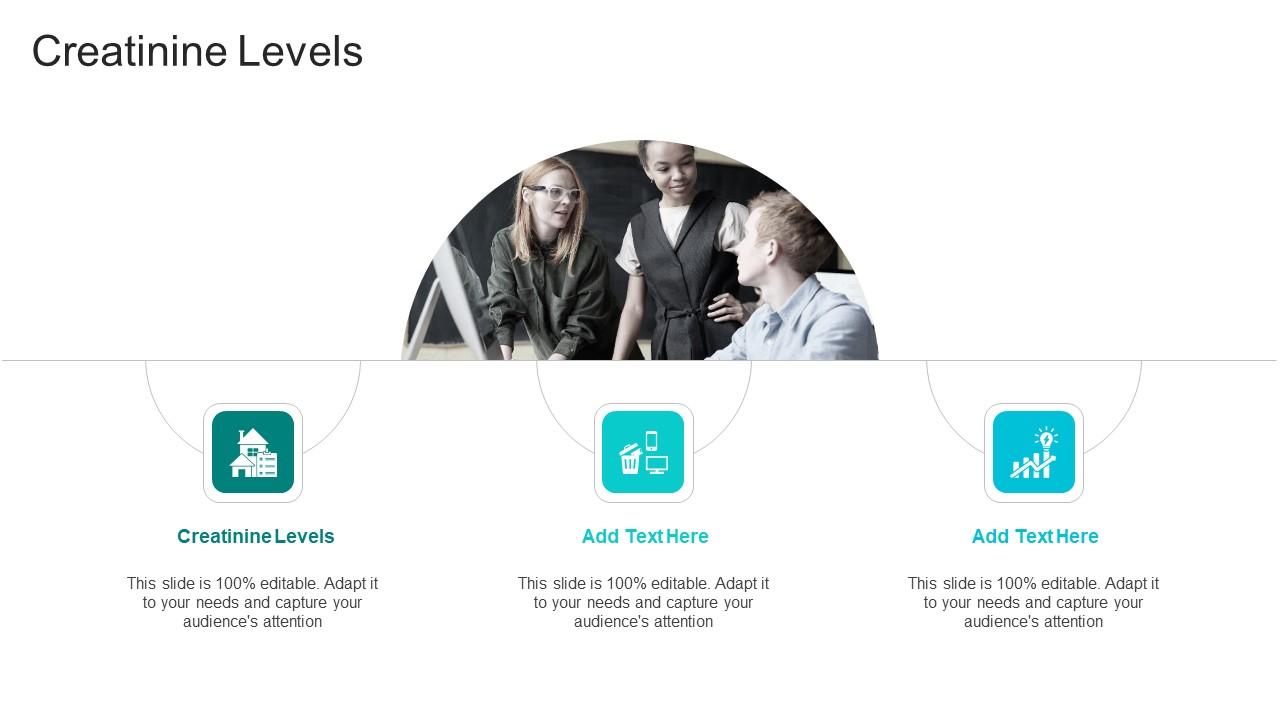 Creatinine Levels

Creatinine Levels

This slide is 100% editable. Adapt it to your needs and capture your audience's attention

Add Text Here

This slide is 100% editable. Adapt it to your needs and capture your audience's attention

Add Text Here

This slide is 100% editable. Adapt it to your needs and capture your audience's attention